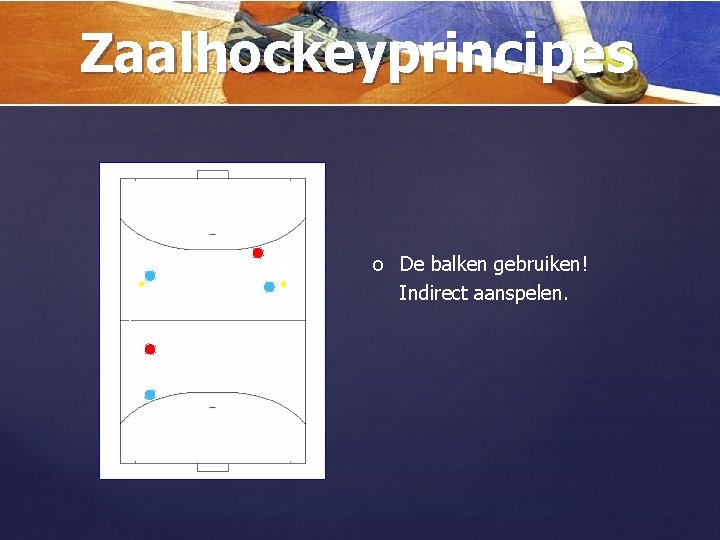 Zaalhockeyprincipes

o De balken gebruiken! Indirect aanspelen.